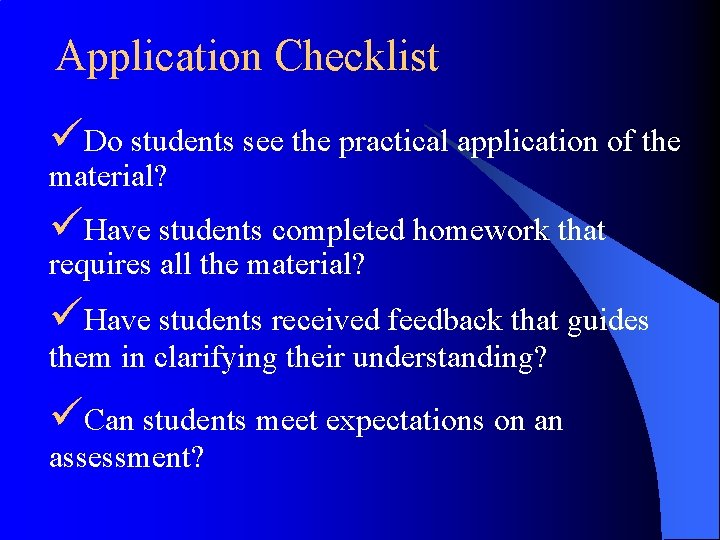 Application Checklist

✓Do students see the practical application of the material?

✓Have students completed homework that requires all the material?

✓Have students received feedback that guides them in clarifying their understanding?

✓Can students meet expectations on an assessment?